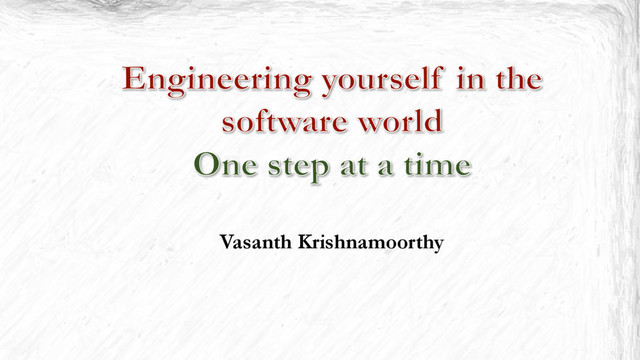 Engineering yourself in the software world
One step at a time

Vasanth Krishnamoorthy